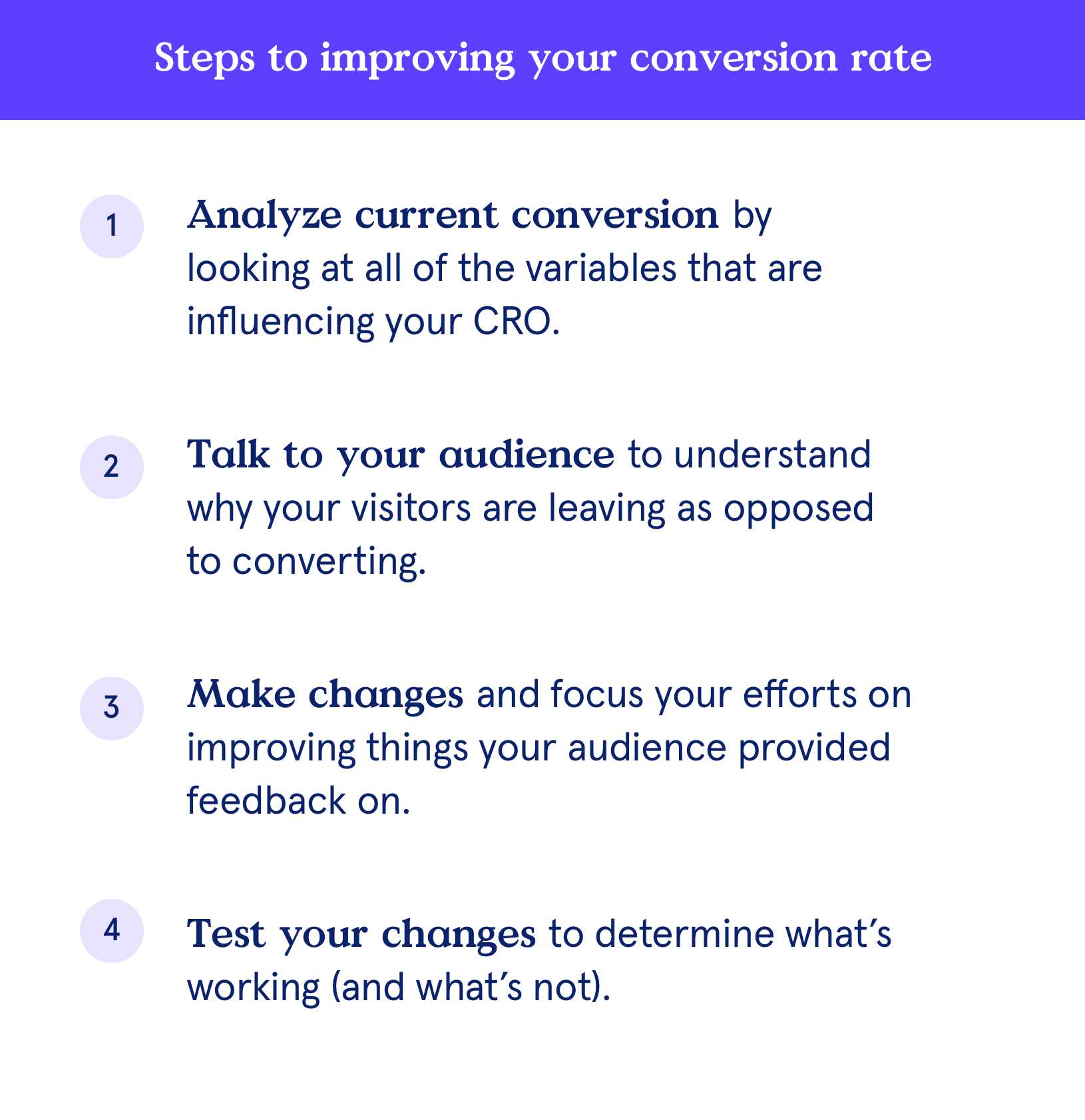 Steps to improving your conversion rate

1 Analyze current conversion by looking at all of the variables that are influencing your CRO.

2 Talk to your audience to understand why your visitors are leaving as opposed to converting.

3 Make changes and focus your efforts on improving things your audience provided feedback on.

4 Test your changes to determine what's working (and what's not).